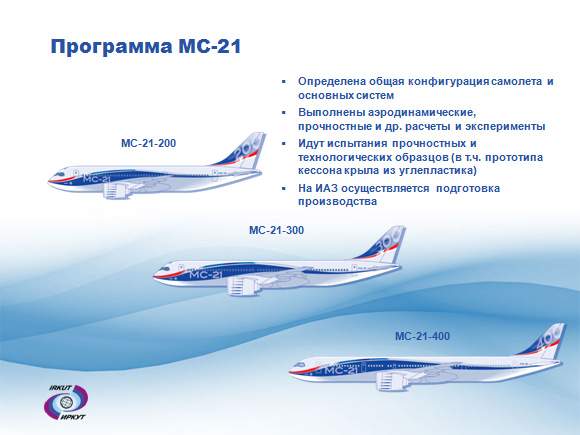 Программа МС-21

▪ Определена общая конфигурация самолета и основных систем

▪ Выполнены аэродинамические, прочностные и др. расчеты и эксперименты

▪ Идут испытания прочностных и технологических образцов (в т.ч. прототипа кессона крыла из углепластика)

▪ На ИАЗ осуществляется подготовка производства

МС-21-200

200

МС-21

МС-21-300

300

МС-21

МС-21-400

400

МС-21

IRKUT

ИРКУТ